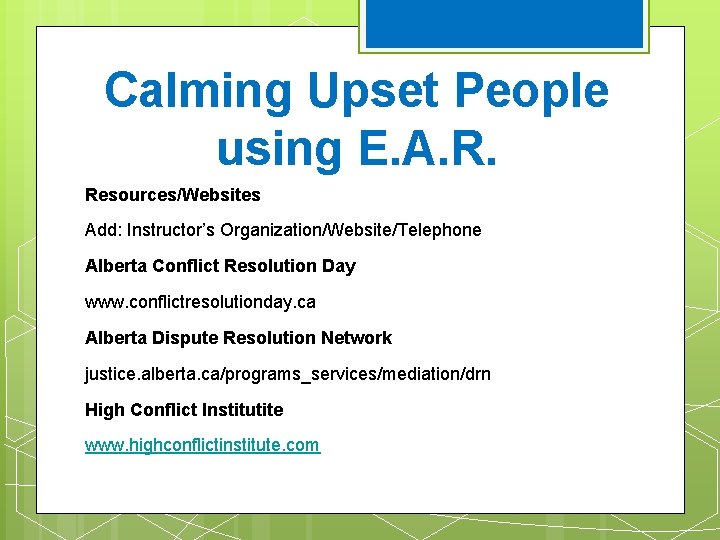 Calming Upset People using E.A.R.

Resources/Websites

Add: Instructor's Organization/Website/Telephone

Alberta Conflict Resolution Day

www.conflictresolutionday.ca

Alberta Dispute Resolution Network

justice.alberta.ca/programs_services/mediation/drn

High Conflict Institutite

www.highconflictinstitute.com